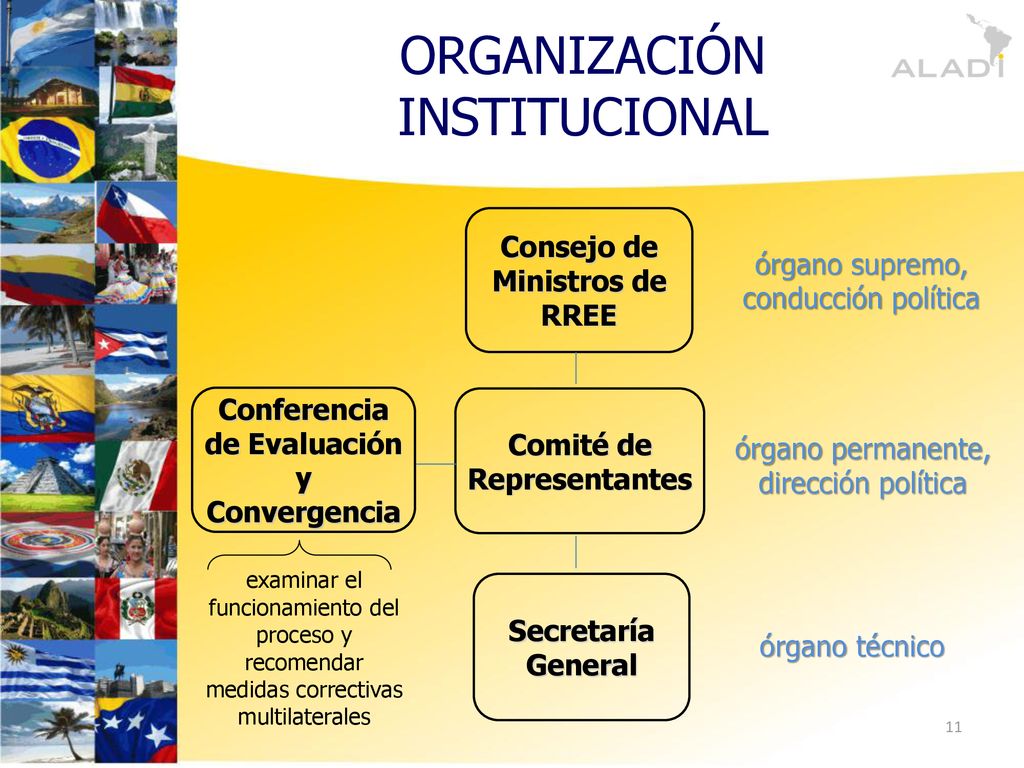 ORGANIZACIÓN INSTITUCIONAL

ALADI

Consejo de Ministros de RREE

órgano supremo, conducción política

Conferencia de Evaluación y Convergencia

Comité de Representantes

órgano permanente, dirección política

examinar el funcionamiento del proceso y recomendar medidas correctivas multilaterales

Secretaría General

órgano técnico

11